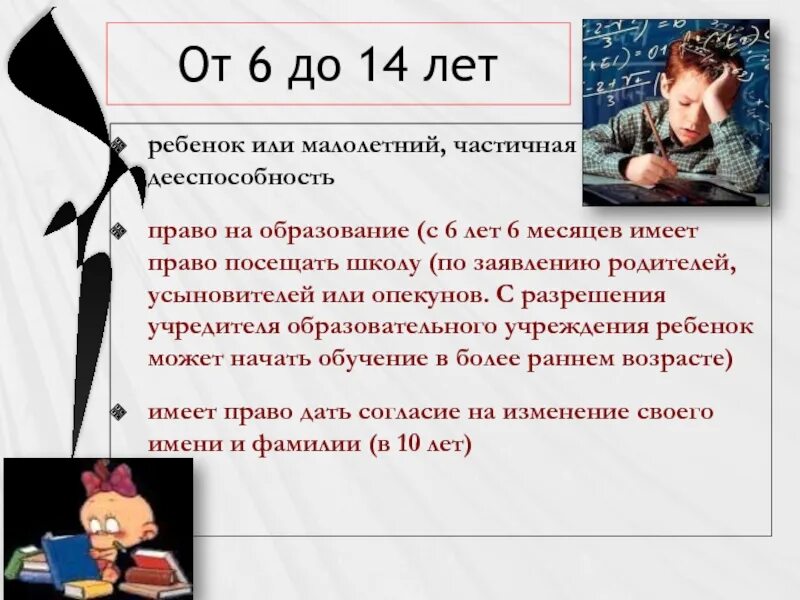 От 6 до 14 лет

ребенок или малолетний, частичная дееспособность

право на образование (с 6 лет 6 месяцев имеет право посещать школу (по заявлению родителей, усыновителей или опекунов. С разрешения учредителя образовательного учреждения ребенок может начать обучение в более раннем возрасте)

имеет право дать согласие на изменение своего имени и фамилии (в 10 лет)